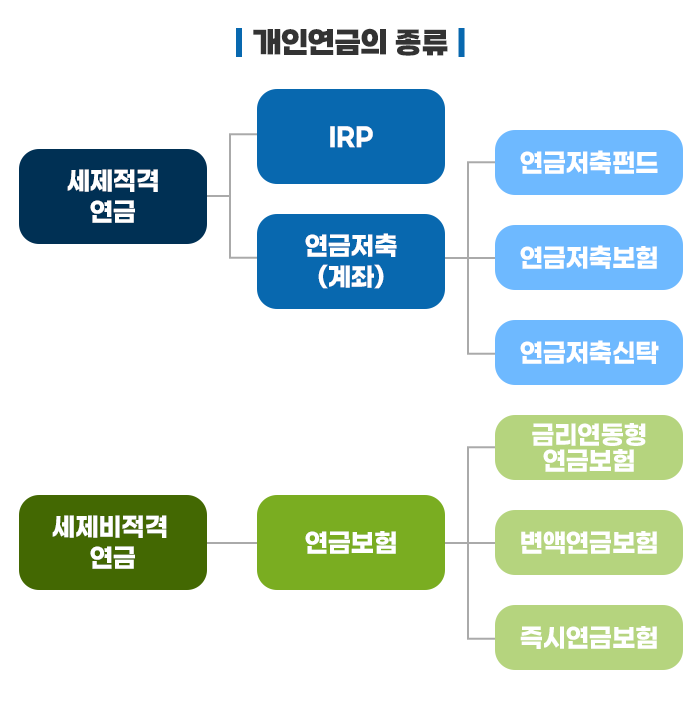 개인연금의 종류

세제적격 연금

IRP

연금저축 (계좌)

연금저축펀드

연금저축보험

연금저축신탁

세제비적격 연금

연금보험

금리연동형 연금보험

변액연금보험

즉시연금보험